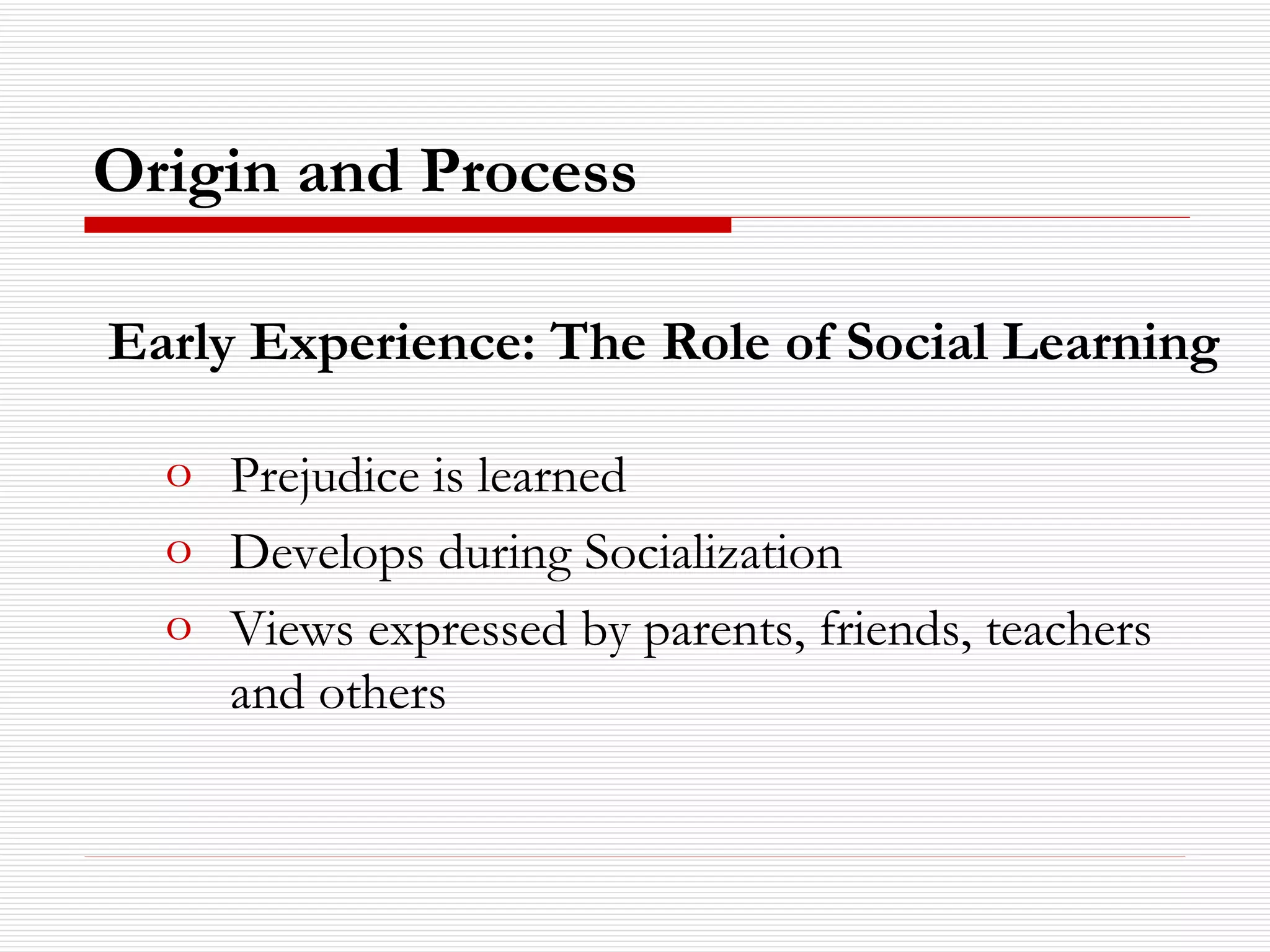 Origin and Process

Early Experience: The Role of Social Learning

o Prejudice is learned
o Develops during Socialization
o Views expressed by parents, friends, teachers and others